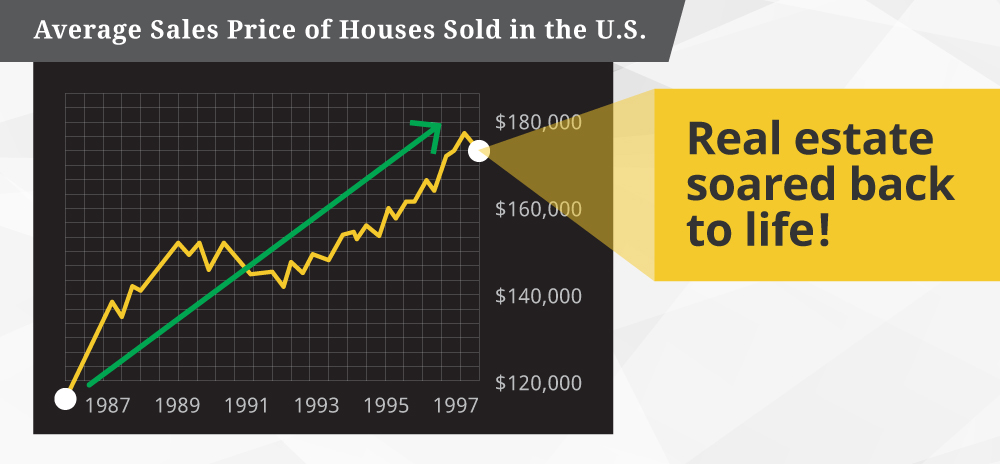 Average Sales Price of Houses Sold in the U.S.

$180,000

$160,000

$140,000

$120,000

1987 1989 1991 1993 1995 1997

Real estate soared back to life!